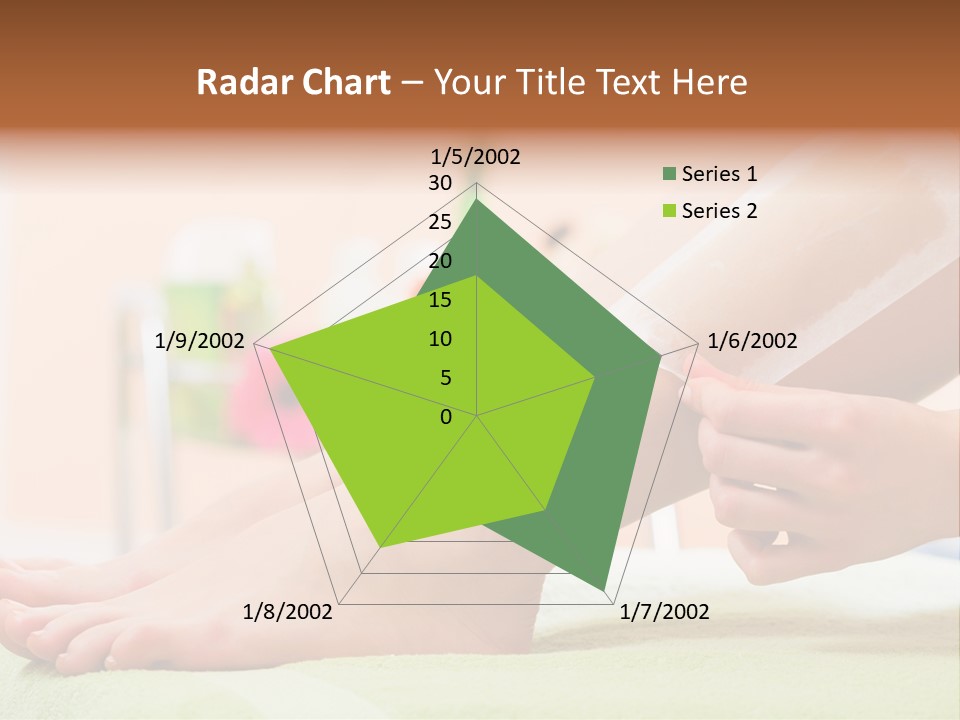 Radar Chart – Your Title Text Here

1/5/2002

30

25

20

15

10

5

0

1/6/2002

1/7/2002

1/8/2002

1/9/2002

Series 1

Series 2